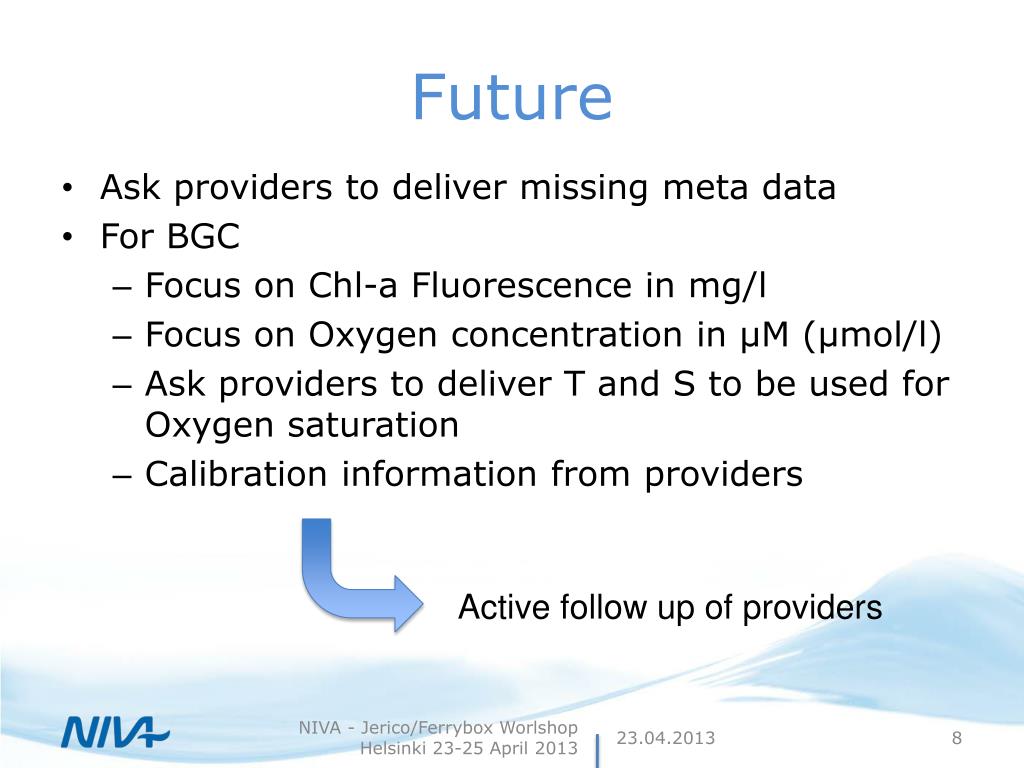 Future

• Ask providers to deliver missing meta data
• For BGC
– Focus on Chl-a Fluorescence in mg/l
– Focus on Oxygen concentration in µM (µmol/l)
– Ask providers to deliver T and S to be used for Oxygen saturation
– Calibration information from providers

Active follow up of providers

NIVA

NIVA - Jerico/Ferrybox Worlshop
Helsinki 23-25 April 2013

23.04.2013

8